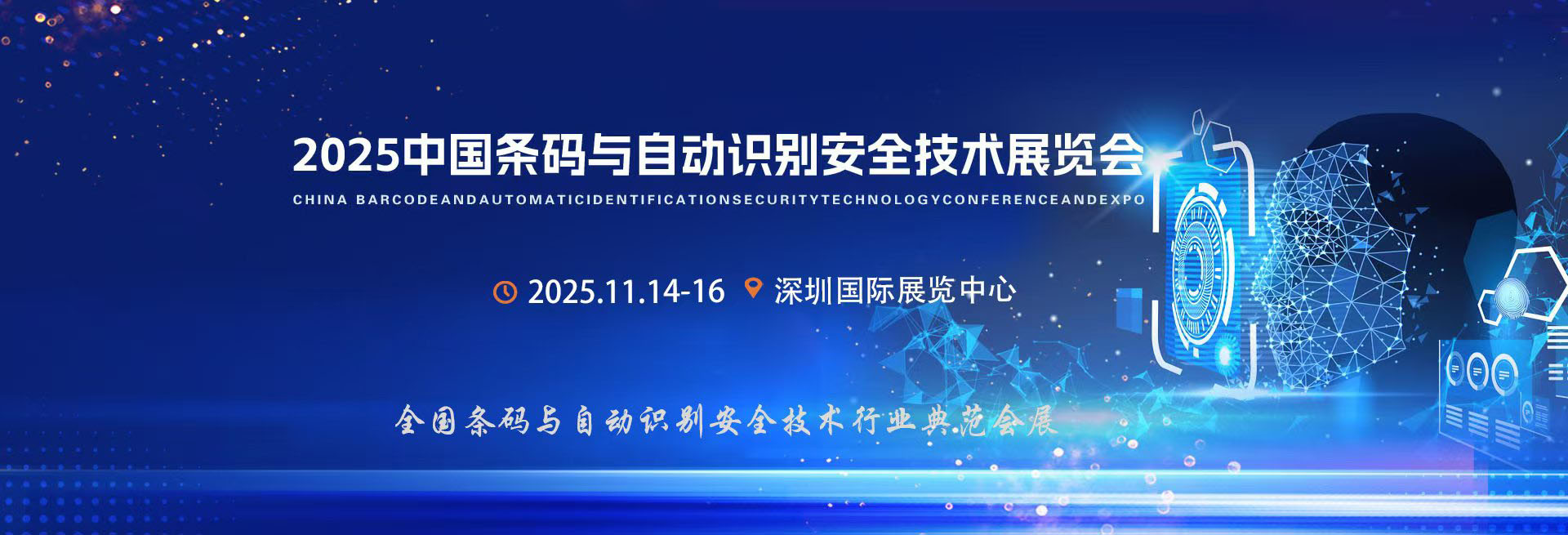 2025中国条码与自动识别安全技术展览会

CHINA BARCODEANDAUTOMATICIDENTIFICATIONSECURITYTECHNOLOGYCONFERENCEANDEXPO

2025.11.14-16 深圳国际展览中心

全国条码与自动识别安全技术行业典范会展